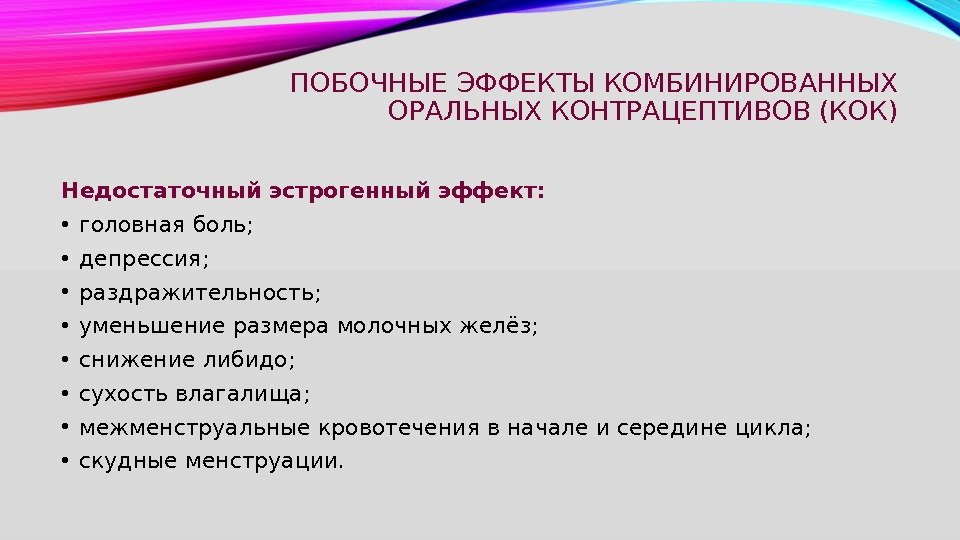 ПОБОЧНЫЕ ЭФФЕКТЫ КОМБИНИРОВАННЫХ ОРАЛЬНЫХ КОНТРАЦЕПТИВОВ (КОК)

Недостаточный эстрогенный эффект:
• головная боль;
• депрессия;
• раздражительность;
• уменьшение размера молочных желёз;
• снижение либидо;
• сухость влагалища;
• межменструальные кровотечения в начале и середине цикла;
• скудные менструации.